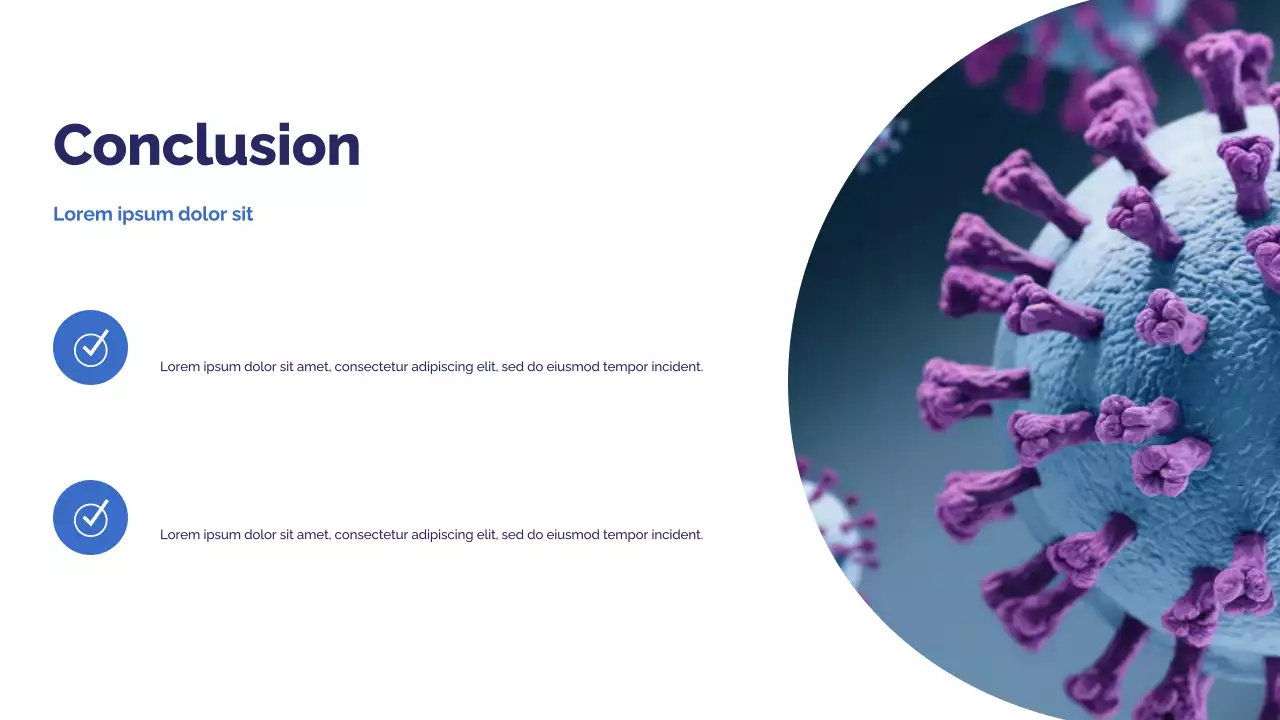 Conclusion

Lorem ipsum dolor sit

Lorem ipsum dolor sit amet, consectetur adipiscing elit, sed do eiusmod tempor incident.

Lorem ipsum dolor sit amet, consectetur adipiscing elit, sed do eiusmod tempor incident.